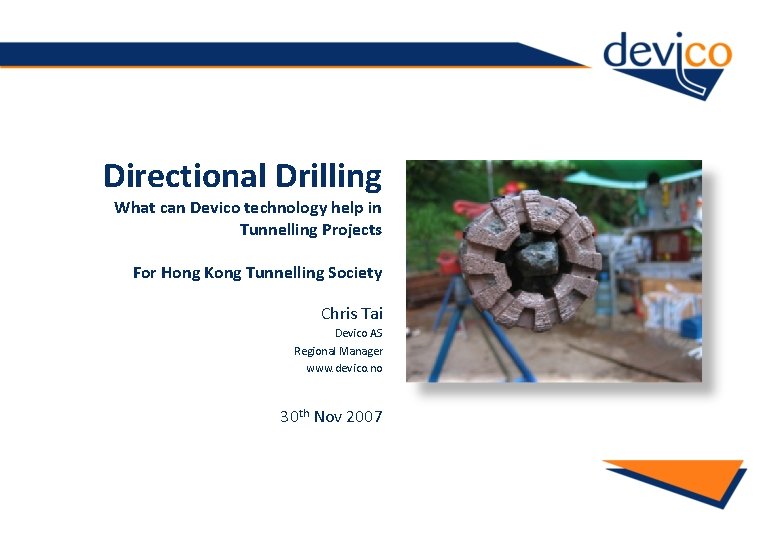 devico

Directional Drilling

What can Devico technology help in Tunnelling Projects

For Hong Kong Tunnelling Society

Chris Tai
Devico AS
Regional Manager
www.devico.no

30$^{th}$ Nov 2007